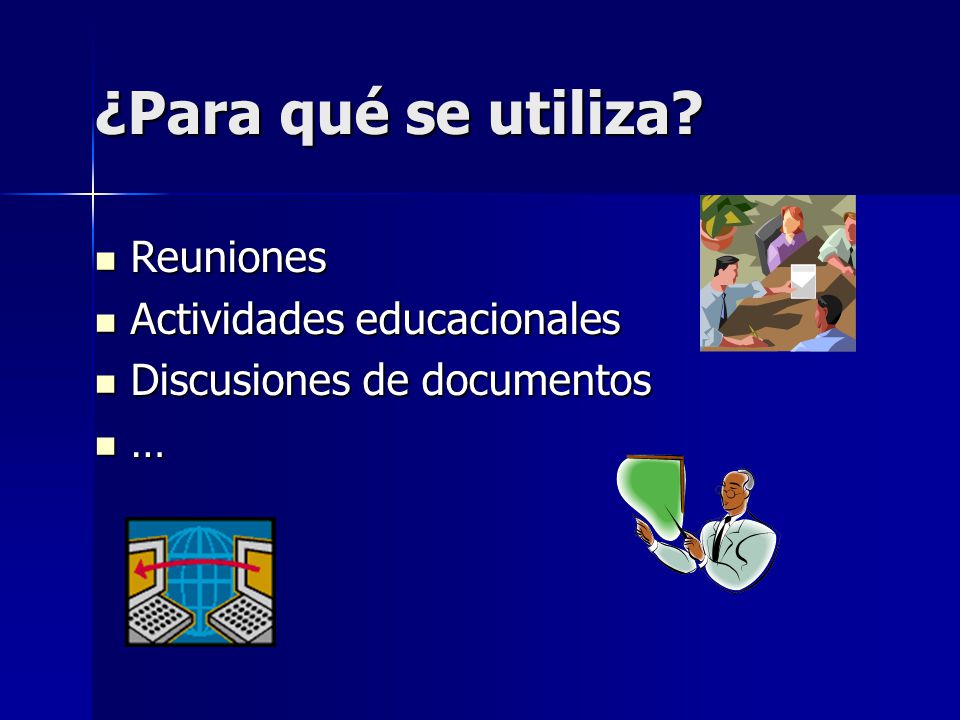 ¿Para qué se utiliza?

- Reuniones
- Actividades educacionales
- Discusiones de documentos
- …